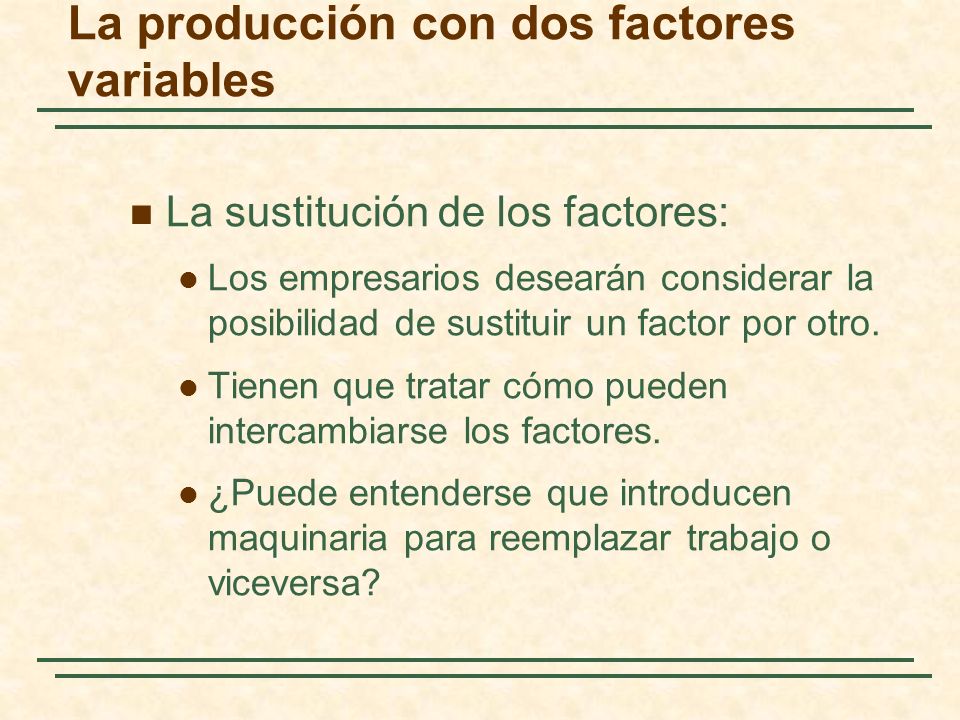 La producción con dos factores variables

La sustitución de los factores:

Los empresarios desearán considerar la posibilidad de sustituir un factor por otro.

Tienen que tratar cómo pueden intercambiarse los factores.

¿Puede entenderse que introducen maquinaria para reemplazar trabajo o viceversa?